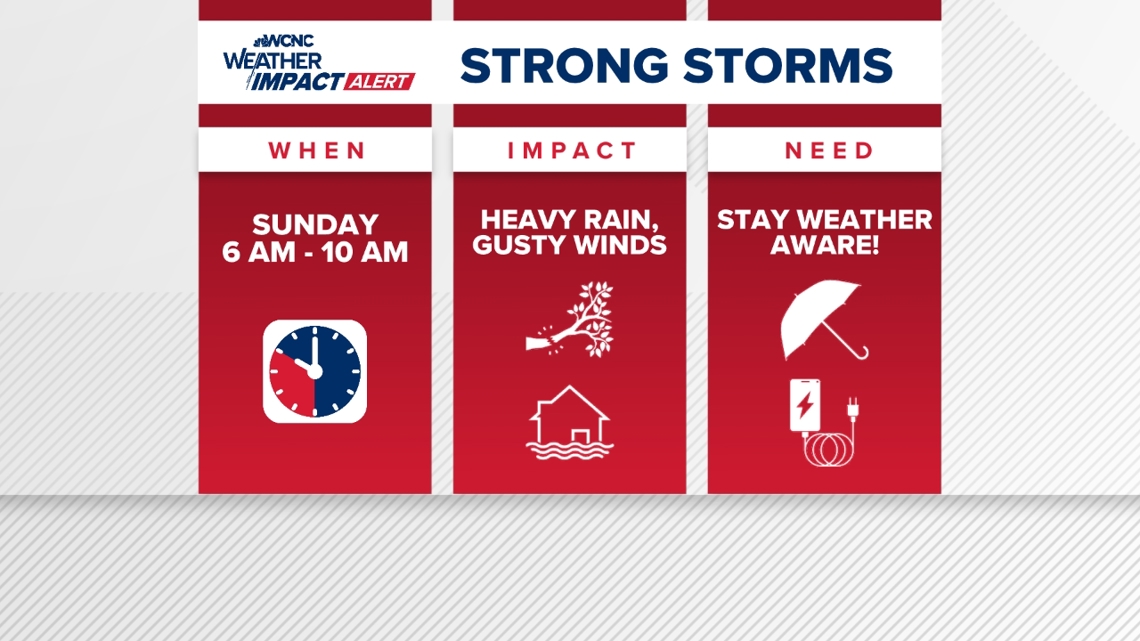 WCNC WEATHER IMPACT ALERT

STRONG STORMS

WHEN

SUNDAY 6 AM - 10 AM

IMPACT

HEAVY RAIN, GUSTY WINDS

NEED

STAY WEATHER AWARE!